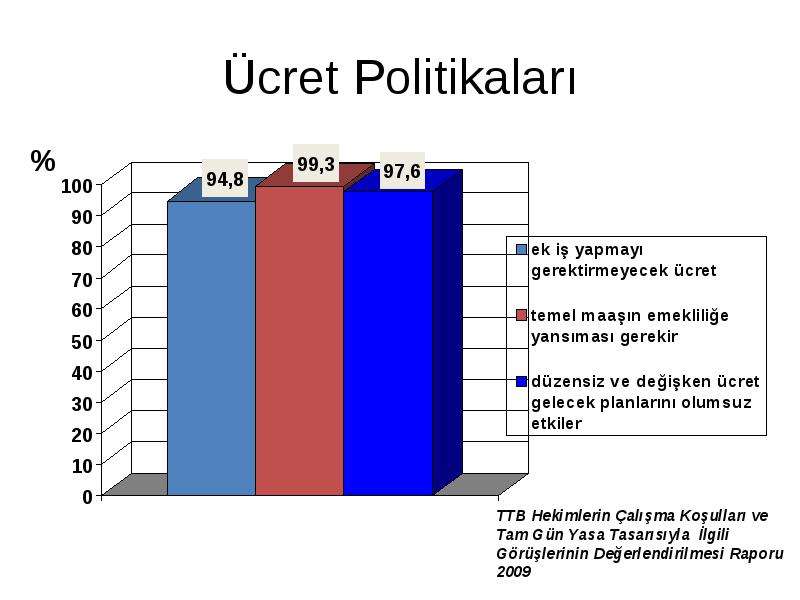 Ücret Politikaları

%

100
90
80
70
60
50
40
30
20
10
0

94,8
99,3
97,6

ek iş yapmayı gerektirmeyecek ücret

temel maaşın emekliliğe yansıması gerekir

düzensiz ve değişken ücret gelecek planlarını olumsuz etkiler

TTB Hekimlerin Çalışma Koşulları ve Tam Gün Yasa Tasarısıyla İlgili Görüşlerinin Değerlendirilmesi Raporu 2009